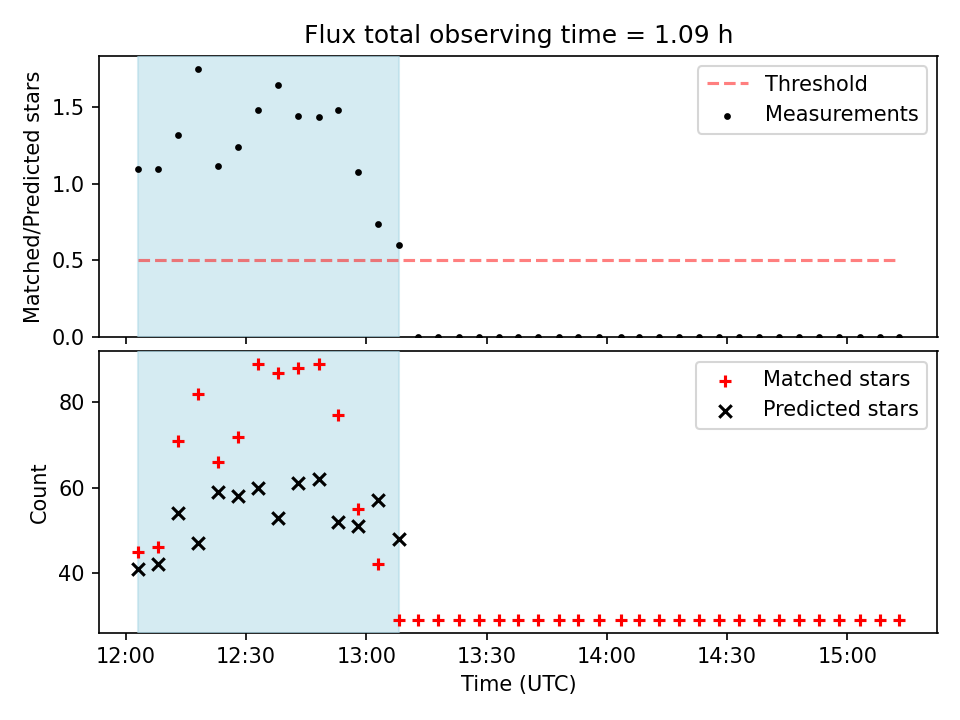 Flux total observing time = 1.09 h

Matched/Predicted stars

1.5
1.0
0.5
0.0

Threshold
Measurements

Count

80
60
40

Matched stars
Predicted stars

12:00
12:30
13:00
13:30
14:00
14:30
15:00

Time (UTC)